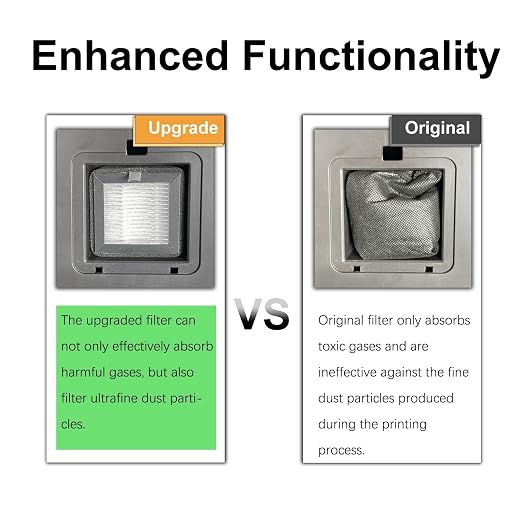 Enhanced Functionality

Upgrade

The upgraded filter can not only effectively absorb harmful gases, but also filter ultrafine dust particles.

VS

Original

Original filter only absorbs toxic gases and are ineffective against the fine dust particles produced during the printing process.